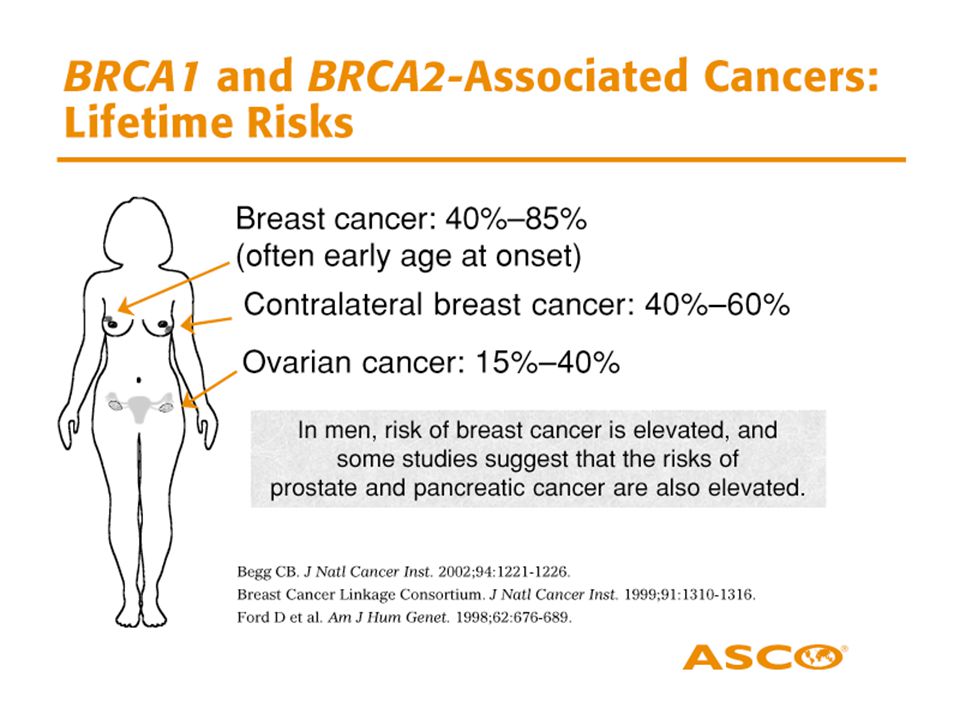 BRCA1 and BRCA2-Associated Cancers: Lifetime Risks

Breast cancer: 40%–85% (often early age at onset)

Contralateral breast cancer: 40%–60%

Ovarian cancer: 15%–40%

In men, risk of breast cancer is elevated, and some studies suggest that the risks of prostate and pancreatic cancer are also elevated.

Begg CB. J Natl Cancer Inst. 2002;94:1221-1226.
Breast Cancer Linkage Consortium. J Natl Cancer Inst. 1999;91:1310-1316.
Ford D et al. Am J Hum Genet. 1998;62:676-689.

ASCO